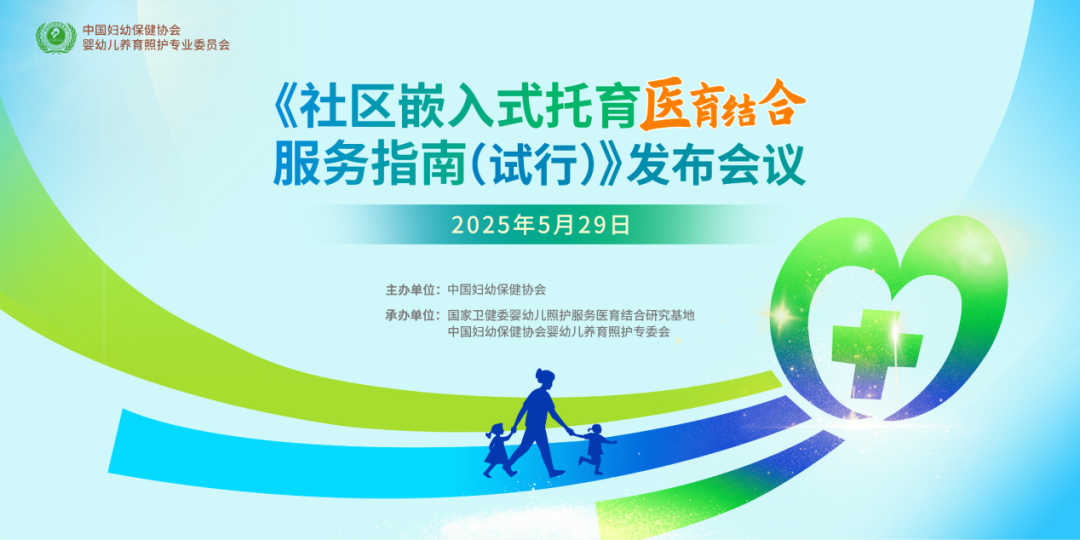 中国妇幼保健协会
婴幼儿养育照护专业委员会

《社区嵌入式托育医育结合服务指南(试行)》发布会议

2025年5月29日

主办单位：中国妇幼保健协会

承办单位：国家卫健委婴幼儿照护服务医育结合研究基地
中国妇幼保健协会婴幼儿养育照护专委会